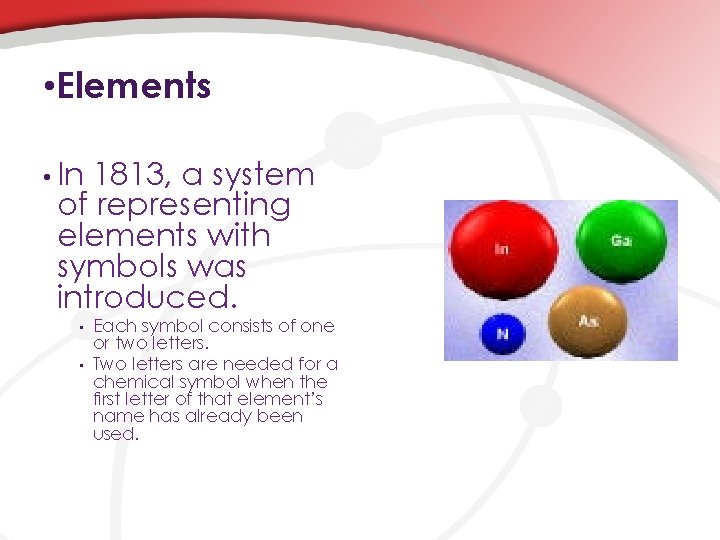 •Elements

• In 1813, a system of representing elements with symbols was introduced.

• Each symbol consists of one or two letters.
• Two letters are needed for a chemical symbol when the first letter of that element's name has already been used.

In

Ga

N

As